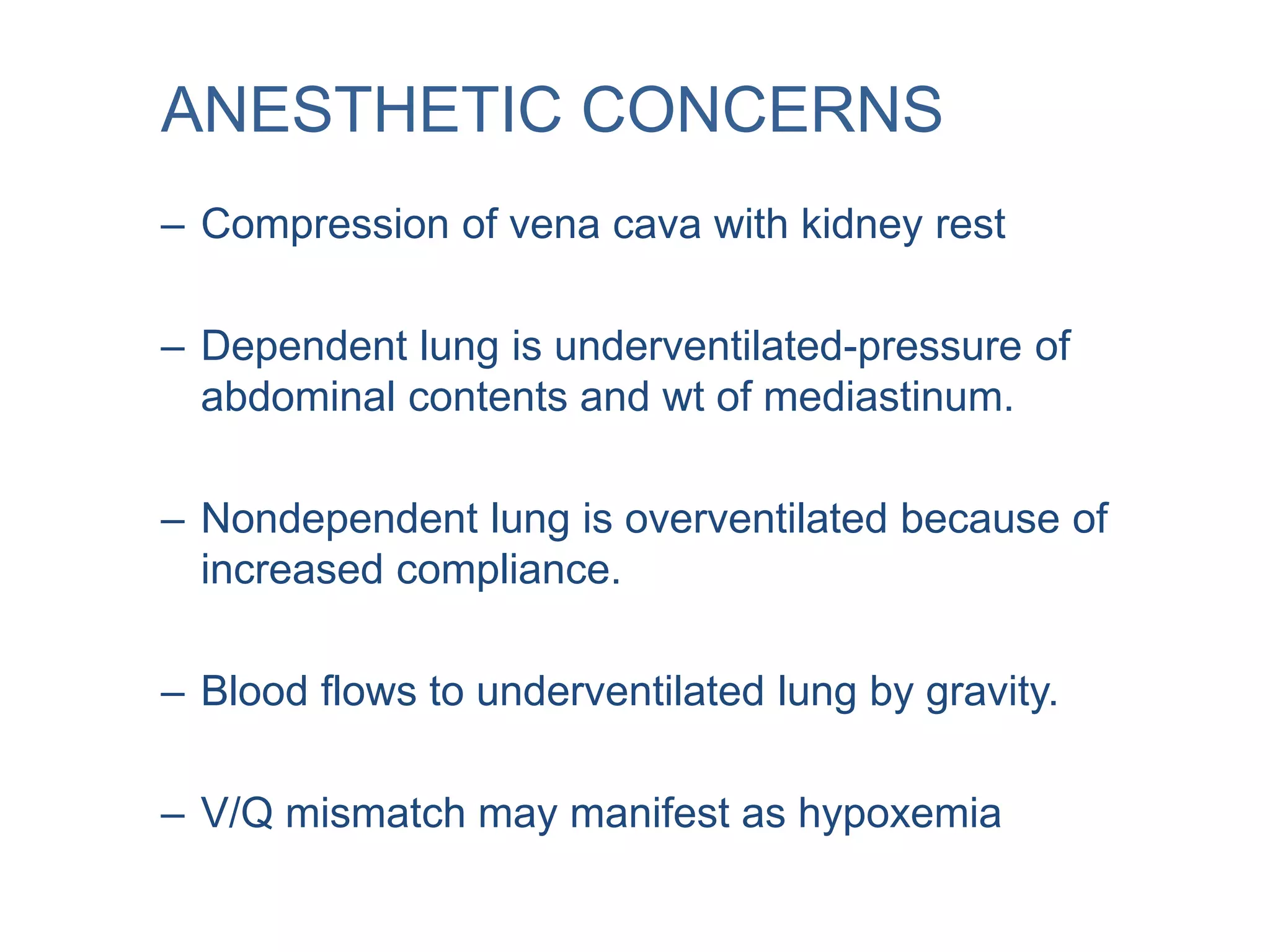 ANESTHETIC CONCERNS

– Compression of vena cava with kidney rest

– Dependent lung is underventilated-pressure of abdominal contents and wt of mediastinum.

– Nondependent lung is overventilated because of increased compliance.

– Blood flows to underventilated lung by gravity.

– V/Q mismatch may manifest as hypoxemia